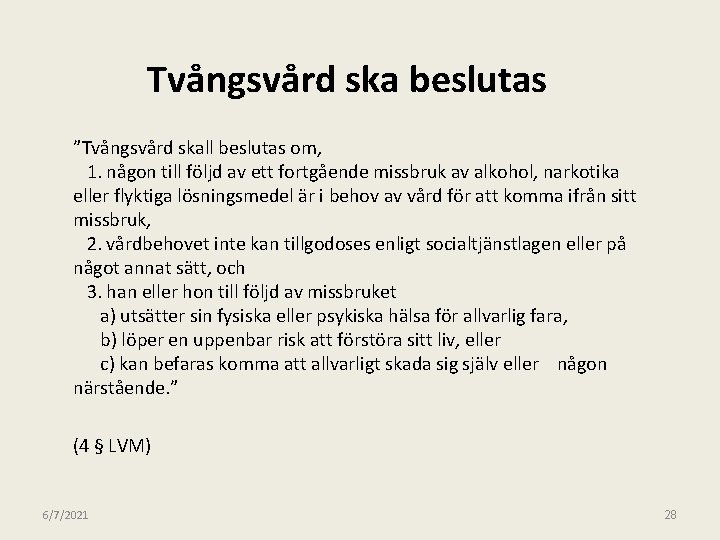 Tvångsvård ska beslutas

”Tvångsvård skall beslutas om,
1. någon till följd av ett fortgående missbruk av alkohol, narkotika eller flyktiga lösningsmedel är i behov av vård för att komma ifrån sitt missbruk,
2. vårdbehovet inte kan tillgodoses enligt socialtjänstlagen eller på något annat sätt, och
3. han eller hon till följd av missbruket
a) utsätter sin fysiska eller psykiska hälsa för allvarlig fara,
b) löper en uppenbar risk att förstöra sitt liv, eller
c) kan befaras komma att allvarligt skada sig själv eller någon närstående.”

(4 § LVM)

6/7/2021

28